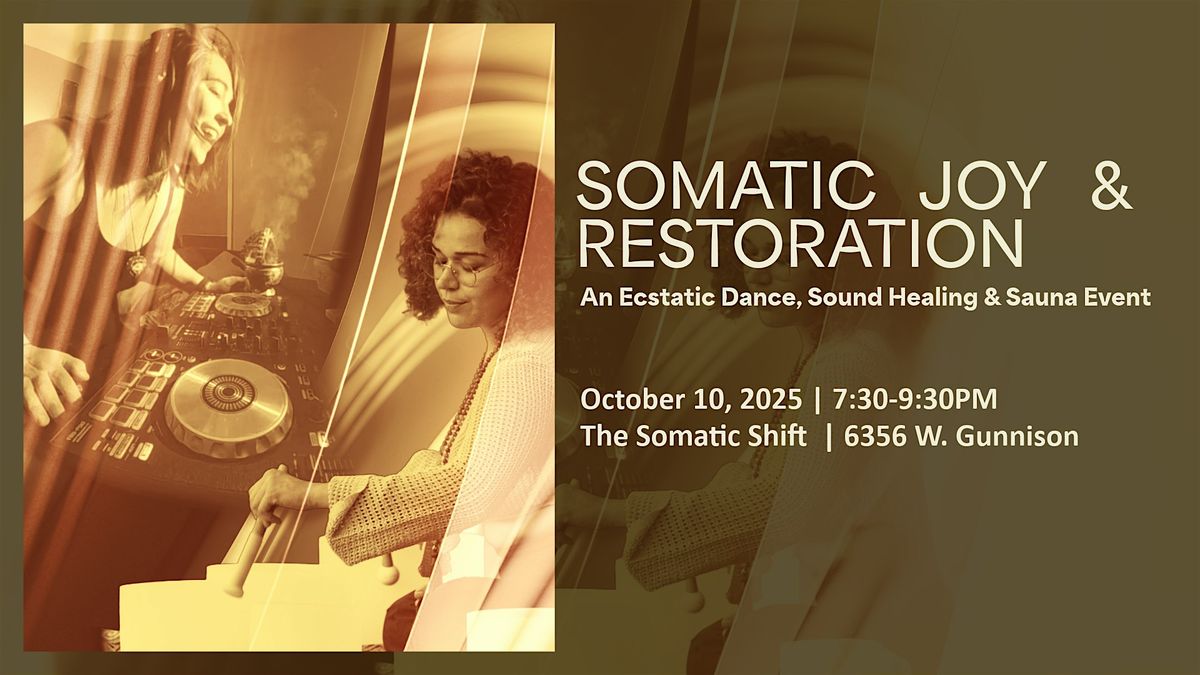 SOMATIC JOY & RESTORATION

An Ecstatic Dance, Sound Healing & Sauna Event

October 10, 2025 | 7:30-9:30PM
The Somatic Shift | 6356 W. Gunnison